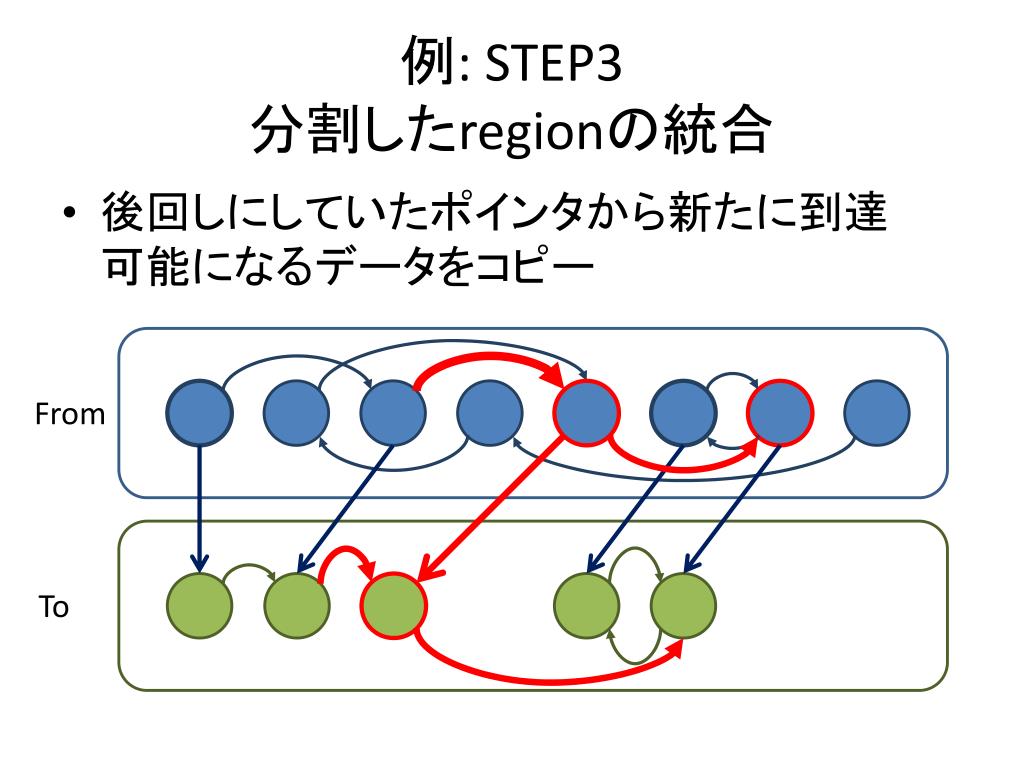 例: STEP3
分割したregionの統合

• 後回しにしていたポインタから新たに到達可能になるデータをコピー

From

To